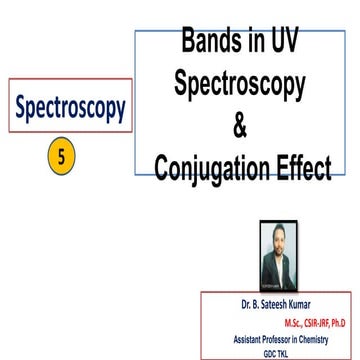 Spectroscopy

5

Bands in UV Spectroscopy & Conjugation Effect

Dr. B. Sateesh Kumar
M.Sc., CSIR-JRF, Ph.D
Assistant Professor in Chemistry
GDC TKL